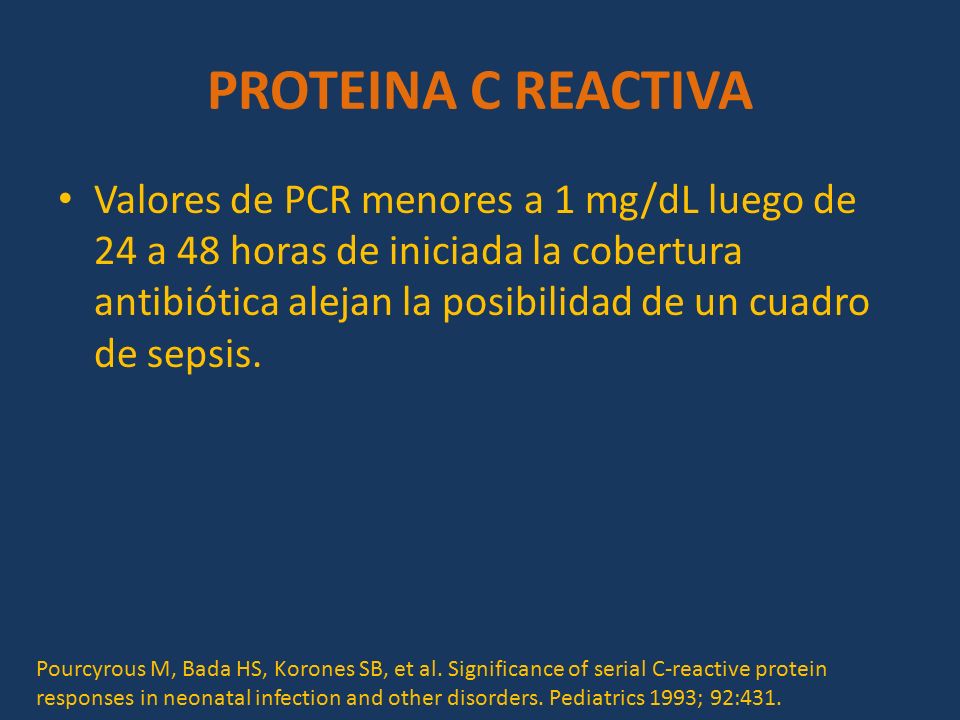 PROTEINA C REACTIVA

• Valores de PCR menores a 1 mg/dL luego de 24 a 48 horas de iniciada la cobertura antibiótica alejan la posibilidad de un cuadro de sepsis.

Pourcyrous M, Bada HS, Korones SB, et al. Significance of serial C-reactive protein responses in neonatal infection and other disorders. Pediatrics 1993; 92:431.